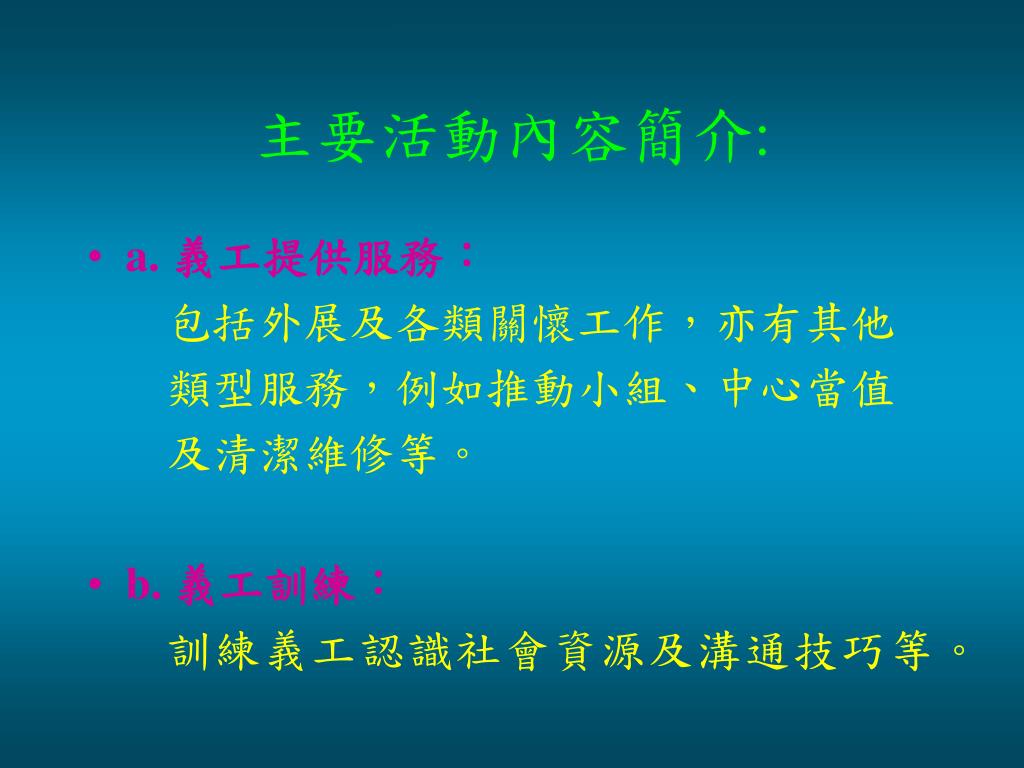 主要活動內容簡介:

• a. 義工提供服務：
包括外展及各類關懷工作，亦有其他類型服務，例如推動小組、中心當值及清潔維修等。

• b. 義工訓練：
訓練義工認識社會資源及溝通技巧等。